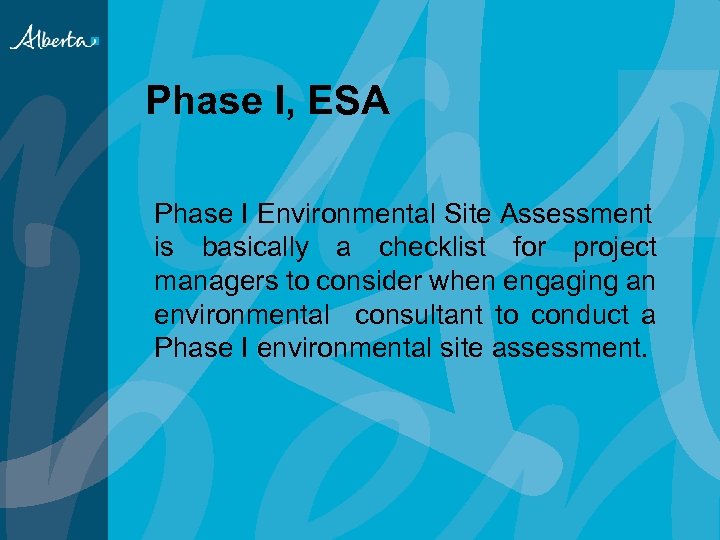 Alberta

Phase I, ESA

Phase I Environmental Site Assessment is basically a checklist for project managers to consider when engaging an environmental consultant to conduct a Phase I environmental site assessment.